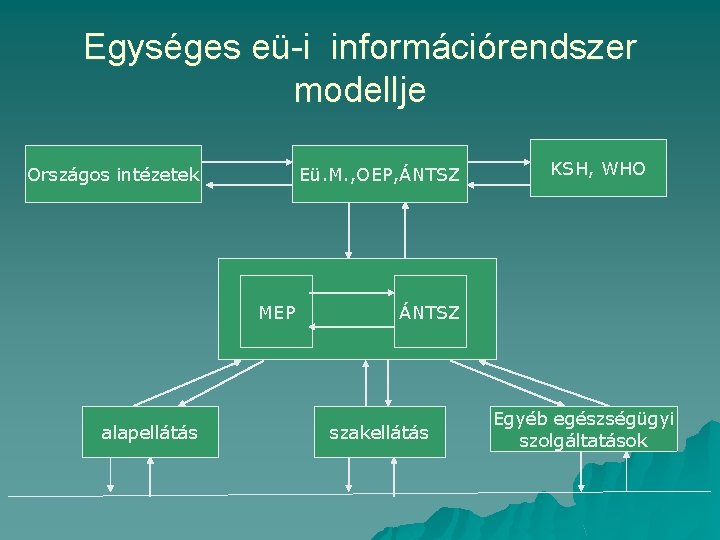 Egységes eü-i információrendszer modellje

Országos intézetek

Eü.M.,OEP,ÁNTSZ

KSH, WHO

MEP

ÁNTSZ

alapellátás

szakellátás

Egyéb egészségügyi szolgáltatások